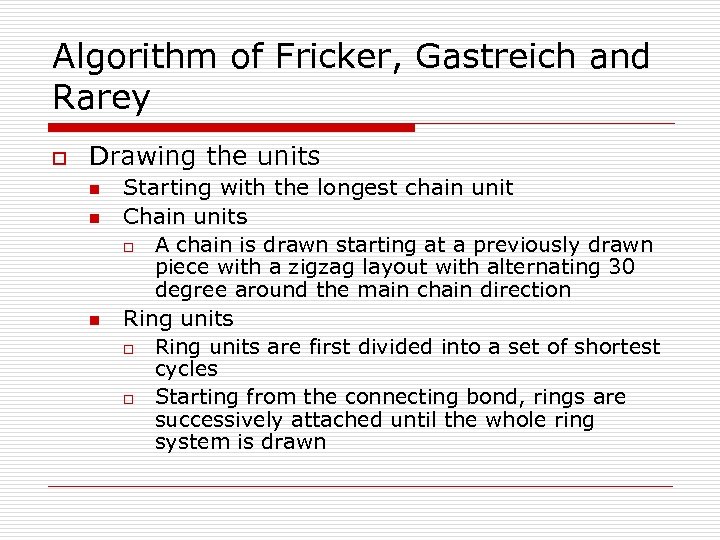 Algorithm of Fricker, Gastreich and Rarey

Drawing the units
Starting with the longest chain unit
Chain units
A chain is drawn starting at a previously drawn piece with a zigzag layout with alternating 30 degree around the main chain direction
Ring units
Ring units are first divided into a set of shortest cycles
Starting from the connecting bond, rings are successively attached until the whole ring system is drawn